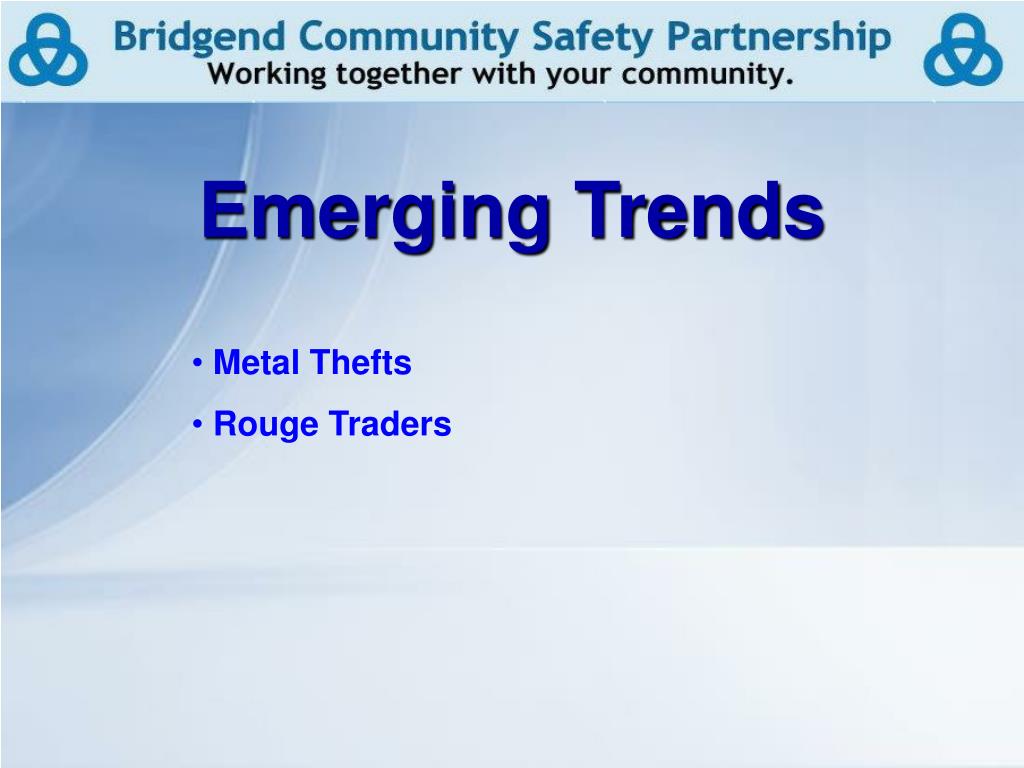 Bridgend Community Safety Partnership
Working together with your community.

Emerging Trends

• Metal Thefts
• Rouge Traders